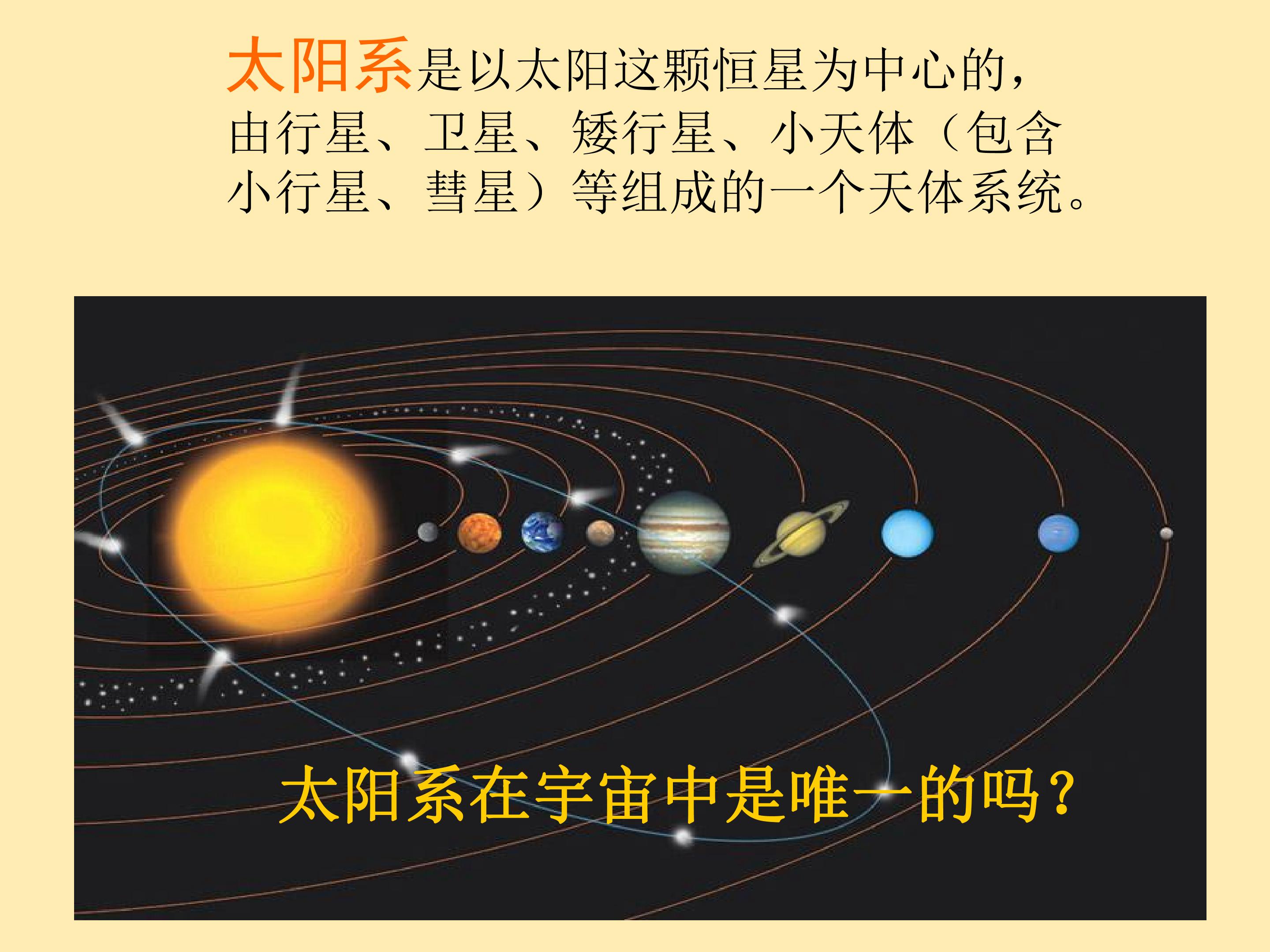 太阳系是以太阳这颗恒星为中心的，由行星、卫星、矮行星、小天体（包含小行星、彗星）等组成的一个天体系统。

太阳系在宇宙中是唯一的吗？